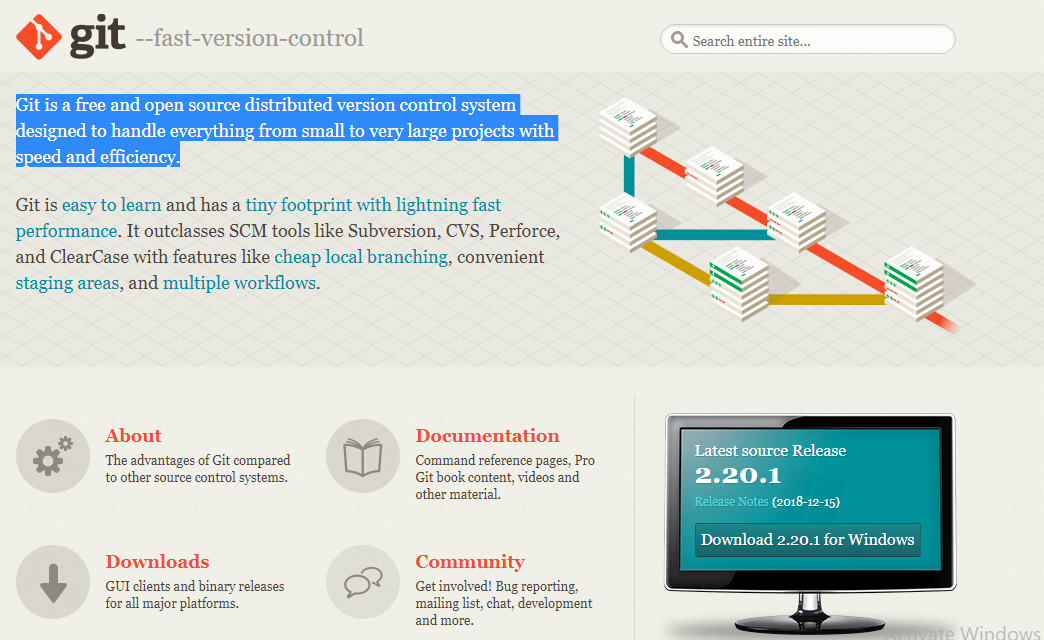 git --fast-version-control

Search entire site...

Git is a free and open source distributed version control system designed to handle everything from small to very large projects with speed and efficiency.

Git is easy to learn and has a tiny footprint with lightning fast performance. It outclasses SCM tools like Subversion, CVS, Perforce, and ClearCase with features like cheap local branching, convenient staging areas, and multiple workflows.

About
The advantages of Git compared to other source control systems.

Documentation
Command reference pages, Pro Git book content, videos and other material.

Downloads
GUI clients and binary releases for all major platforms.

Community
Get involved! Bug reporting, mailing list, chat, development and more.

Latest source Release
2.20.1
Release Notes (2018-12-15)
Download 2.20.1 for Windows

Activate Windows